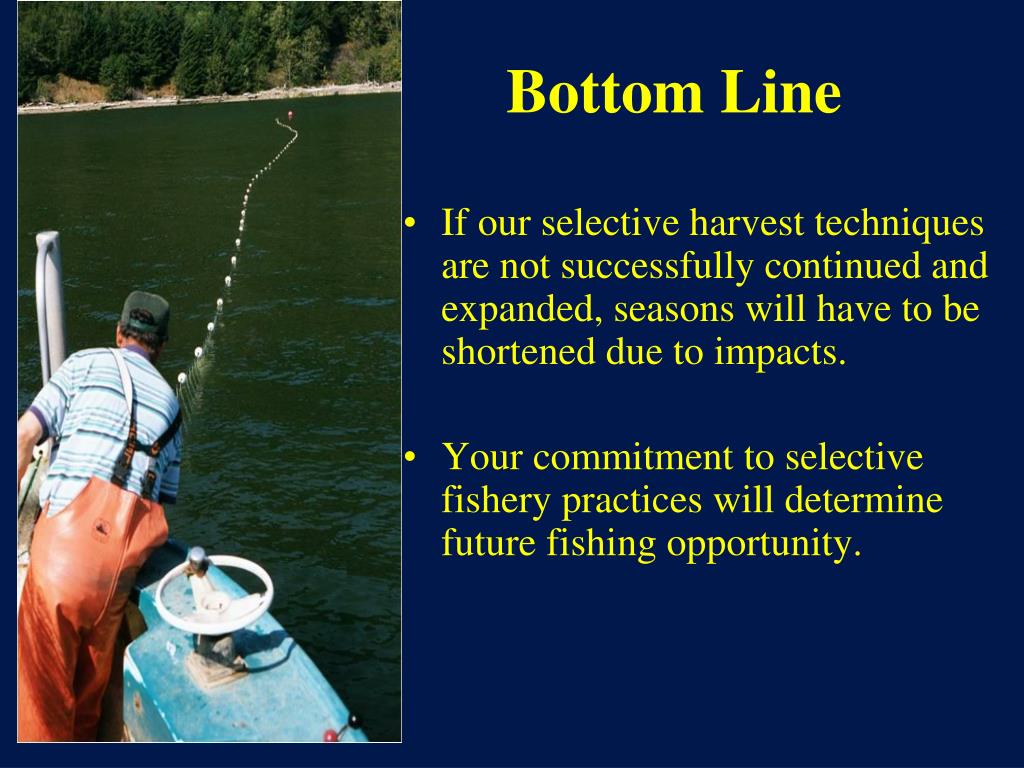 Bottom Line

• If our selective harvest techniques are not successfully continued and expanded, seasons will have to be shortened due to impacts.

• Your commitment to selective fishery practices will determine future fishing opportunity.